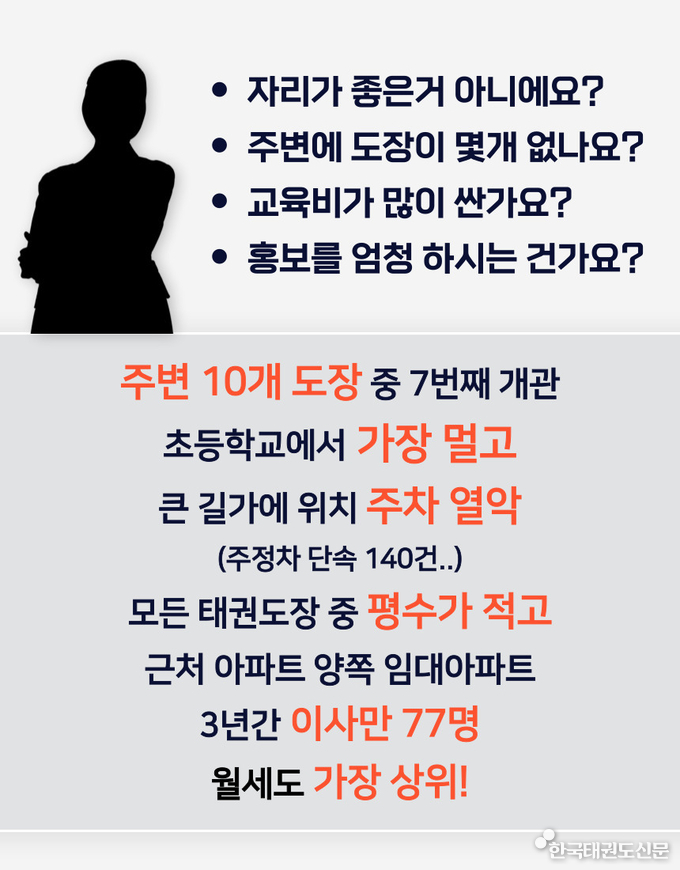 • 자리가 좋은거 아니에요?
• 주변에 도장이 몇개 없나요?
• 교육비가 많이 싼가요?
• 홍보를 엄청 하시는 건가요?

주변 10개 도장 중 7번째 개관
초등학교에서 가장 멀고
큰 길가에 위치 주차 열악
(주정차 단속 140건..)
모든 태권도장 중 평수가 적고
근처 아파트 양쪽 임대아파트
3년간 이사만 77명
월세도 가장 상위!

한국태권도신문